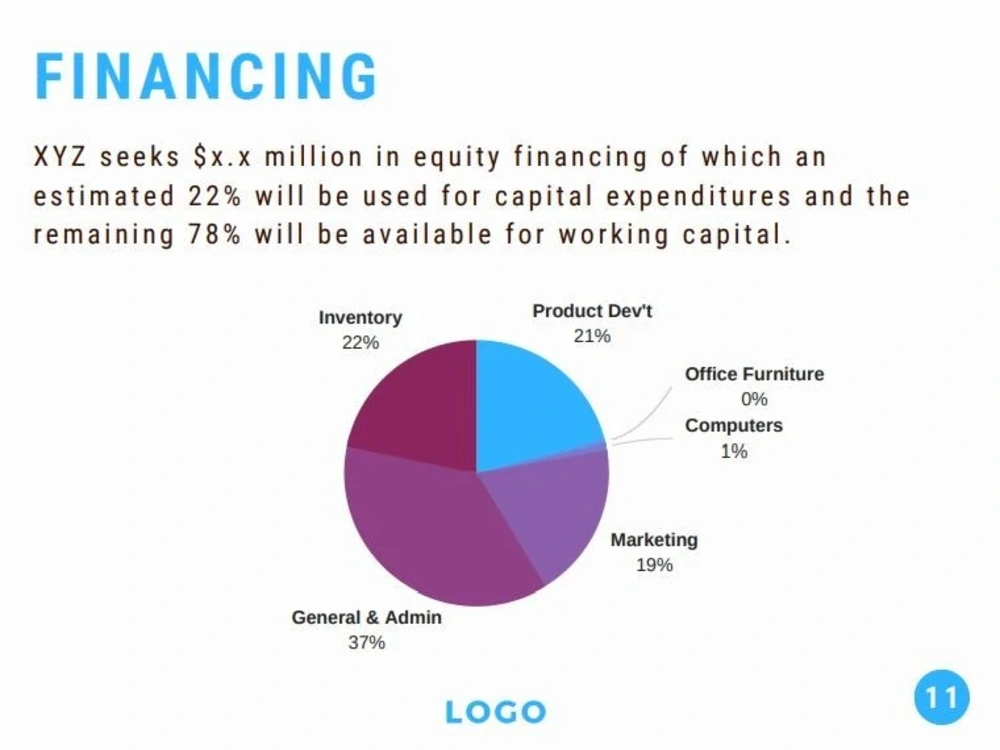 FINANCING

XYZ seeks $x.x million in equity financing of which an estimated 22% will be used for capital expenditures and the remaining 78% will be available for working capital.

Inventory
22%

Product Dev't
21%

Office Furniture
0%

Computers
1%

Marketing
19%

General & Admin
37%

LOGO

11